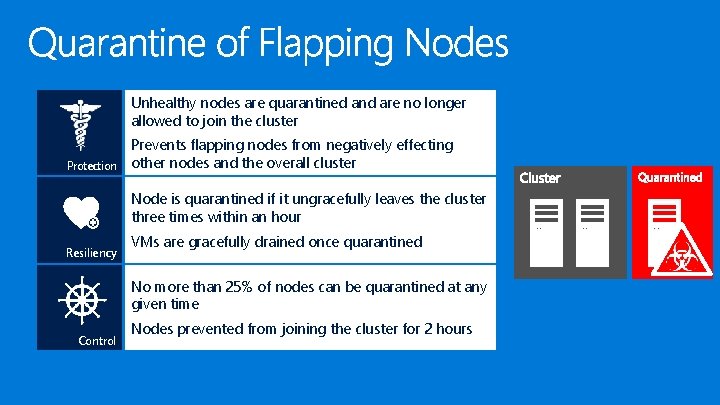 Quarantine of Flapping Nodes

Protection

Unhealthy nodes are quarantined and are no longer allowed to join the cluster

Prevents flapping nodes from negatively effecting other nodes and the overall cluster

Resiliency

Node is quarantined if it ungracefully leaves the cluster three times within an hour

VMs are gracefully drained once quarantined

Control

No more than 25% of nodes can be quarantined at any given time

Nodes prevented from joining the cluster for 2 hours

Cluster

Quarantined